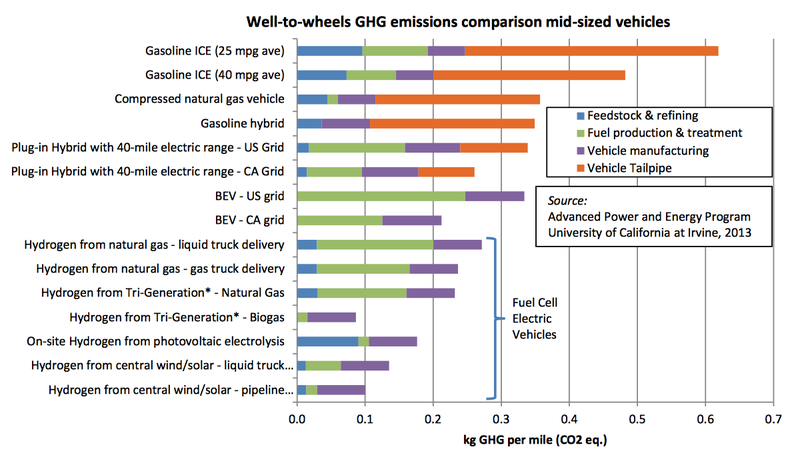 Well-to-wheels GHG emissions comparison mid-sized vehicles

Gasoline ICE (25 mpg ave)
Gasoline ICE (40 mpg ave)
Compressed natural gas vehicle
Gasoline hybrid
Plug-in Hybrid with 40-mile electric range - US Grid
Plug-in Hybrid with 40-mile electric range - CA Grid
BEV - US grid
BEV - CA grid
Hydrogen from natural gas - liquid truck delivery
Hydrogen from natural gas - gas truck delivery
Hydrogen from Tri-Generation* - Natural Gas
Hydrogen from Tri-Generation* - Biogas
On-site Hydrogen from photovoltaic electrolysis
Hydrogen from central wind/solar - liquid truck...
Hydrogen from central wind/solar - pipeline...

Feedstock & refining
Fuel production & treatment
Vehicle manufacturing
Vehicle Tailpipe

Source:
Advanced Power and Energy Program
University of California at Irvine, 2013

Fuel Cell Electric Vehicles

0.0 0.1 0.2 0.3 0.4 0.5 0.6 0.7

kg GHG per mile (CO2 eq.)